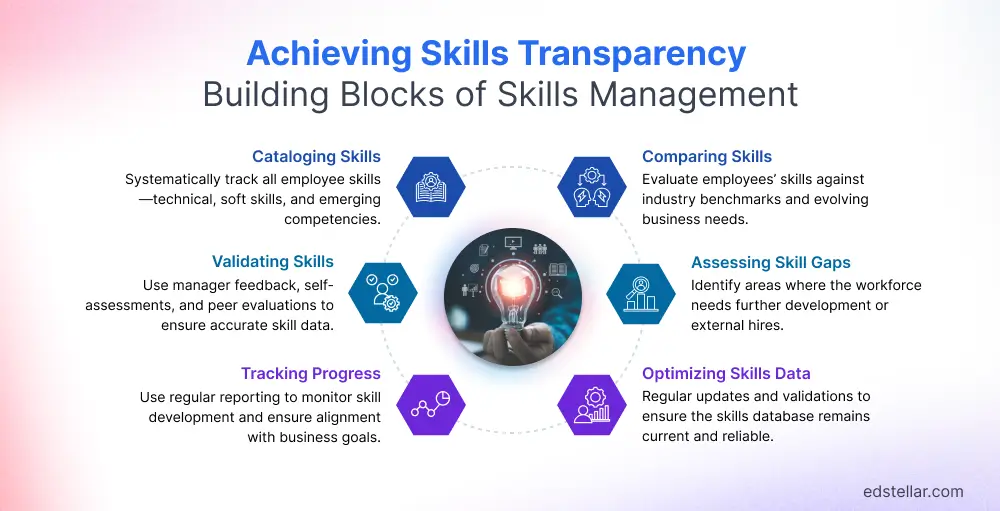 Achieving Skills Transparency
Building Blocks of Skills Management

Cataloging Skills
Systematically track all employee skills—technical, soft skills, and emerging competencies.

Validating Skills
Use manager feedback, self-assessments, and peer evaluations to ensure accurate skill data.

Tracking Progress
Use regular reporting to monitor skill development and ensure alignment with business goals.

Comparing Skills
Evaluate employees' skills against industry benchmarks and evolving business needs.

Assessing Skill Gaps
Identify areas where the workforce needs further development or external hires.

Optimizing Skills Data
Regular updates and validations to ensure the skills database remains current and reliable.

edstellar.com